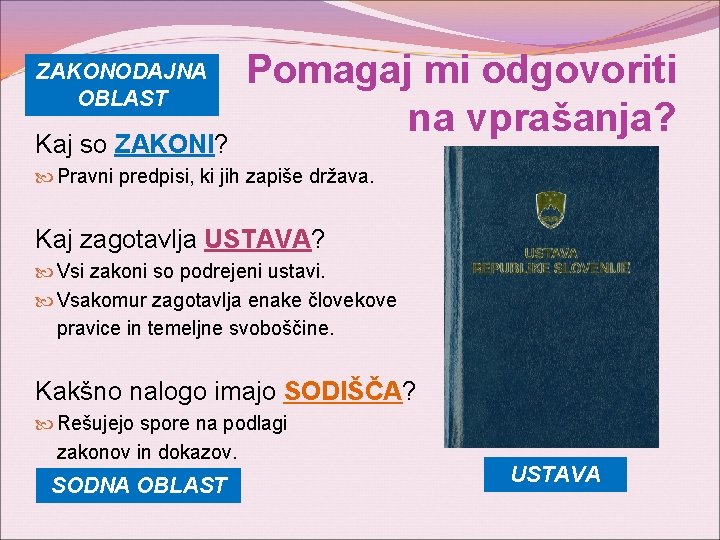 ZAKONODAJNA OBLAST

Pomagaj mi odgovoriti na vprašanja?

Kaj so ZAKONI?

Pravni predpisi, ki jih zapiše država.

Kaj zagotavlja USTAVA?

Vsi zakoni so podrejeni ustavi.

Vsakomur zagotavlja enake človekove pravice in temeljne svoboščine.

Kakšno nalogo imajo SODIŠČA?

Rešujejo spore na podlagi zakonov in dokazov.

SODNA OBLAST

USTAVA REPUBLIKE SLOVENIJE

USTAVA